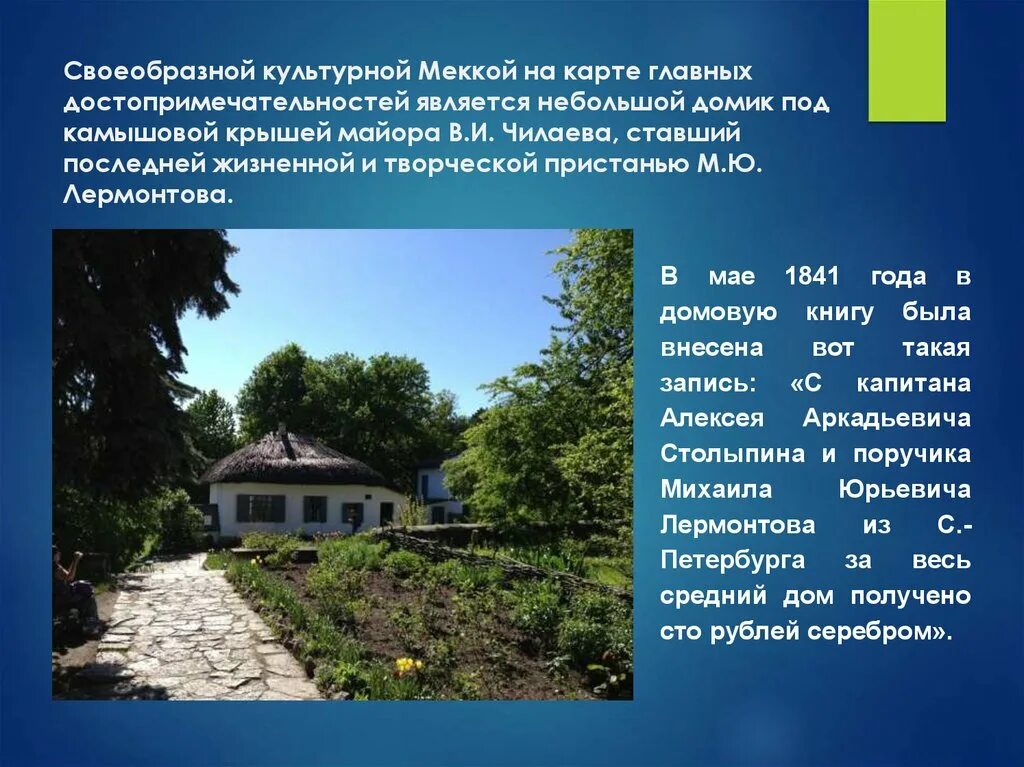 Своеобразной культурной Меккой на карте главных достопримечательностей является небольшой домик под камышовой крышей майора В.И. Чилаева, ставший последней жизненной и творческой пристанью М.Ю. Лермонтова.

В мае 1841 года в домовую книгу была внесена вот такая запись: «С капитана Алексея Аркадьевича Столыпина и поручика Михаила Юрьевича Лермонтова из С.-Петербурга за весь средний дом получено сто рублей серебром».